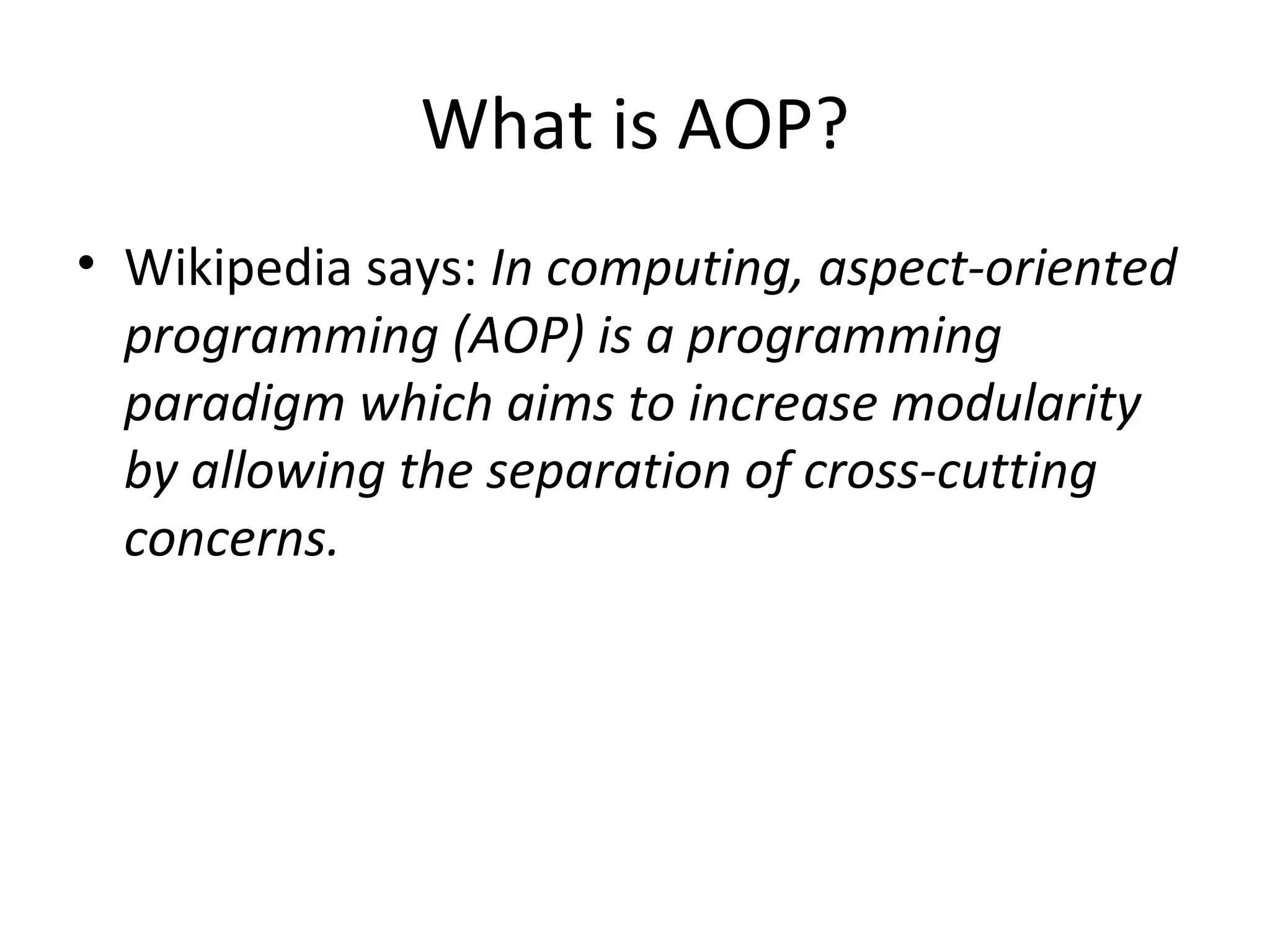 What is AOP?

• Wikipedia says: In computing, aspect-oriented programming (AOP) is a programming paradigm which aims to increase modularity by allowing the separation of cross-cutting concerns.